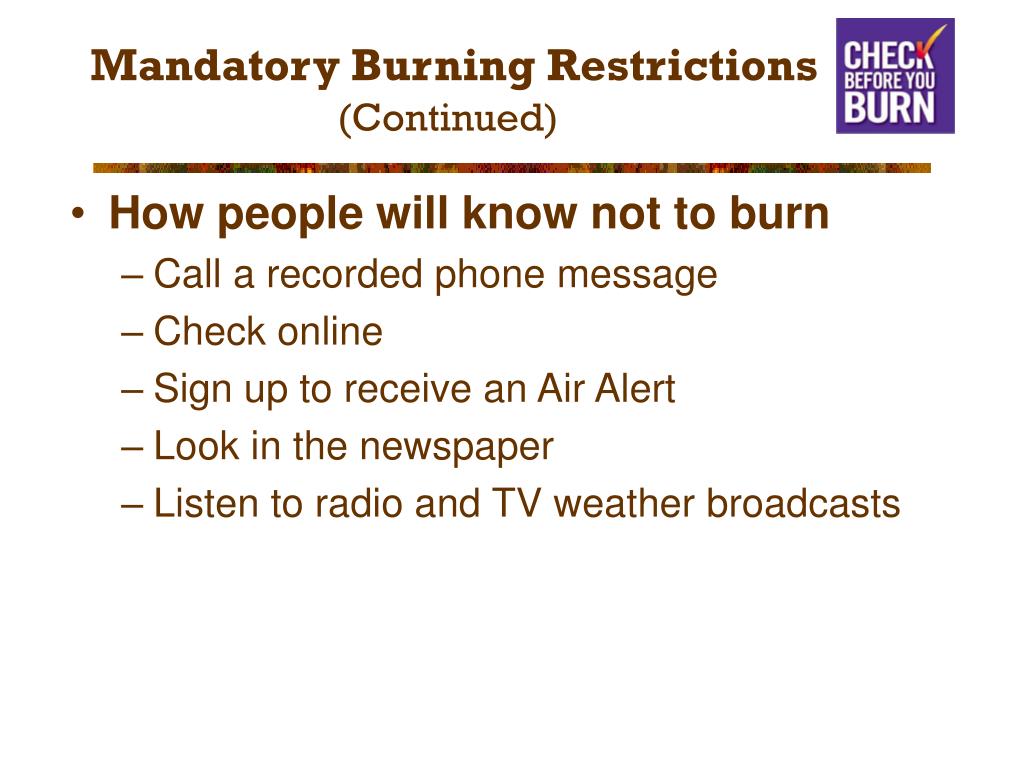 Mandatory Burning Restrictions
(Continued)

CHECK BEFORE YOU BURN

• How people will know not to burn
– Call a recorded phone message
– Check online
– Sign up to receive an Air Alert
– Look in the newspaper
– Listen to radio and TV weather broadcasts